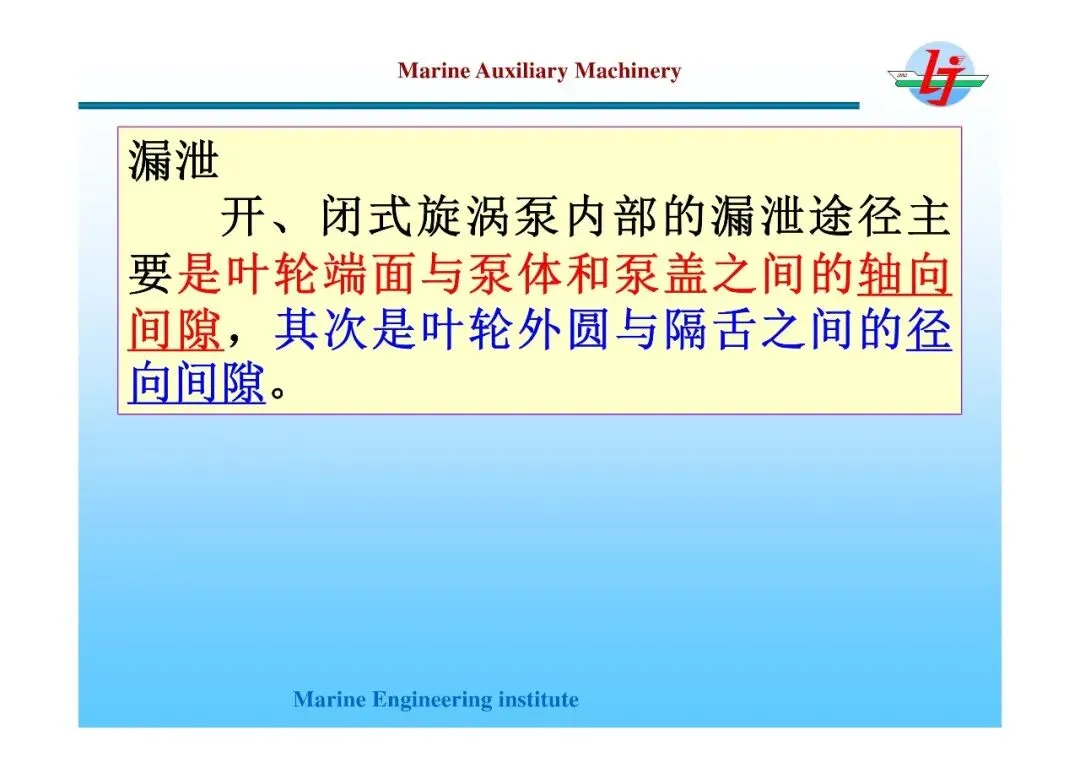 Marine Auxiliary Machinery

漏泄

开、闭式旋涡泵内部的漏泄途径主要是叶轮端面与泵体和泵盖之间的轴向间隙，其次是叶轮外圆与隔舌之间的径向间隙。

Marine Engineering institute